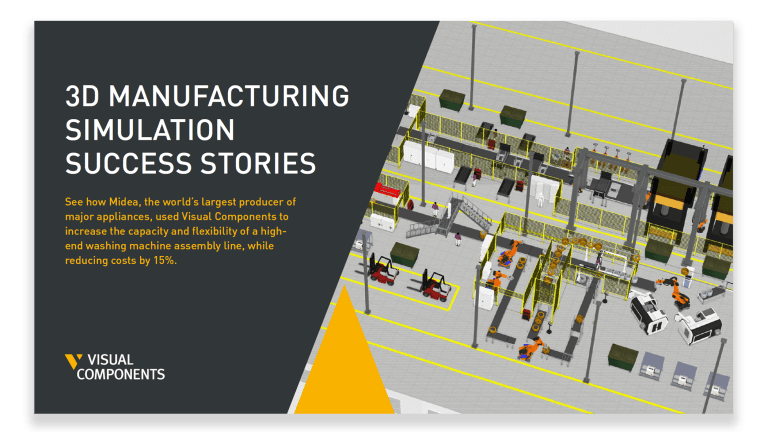 3D MANUFACTURING SIMULATION SUCCESS STORIES

See how Midea, the world's largest producer of major appliances, used Visual Components to increase the capacity and flexibility of a high-end washing machine assembly line, while reducing costs by 15%.

VISUAL COMPONENTS